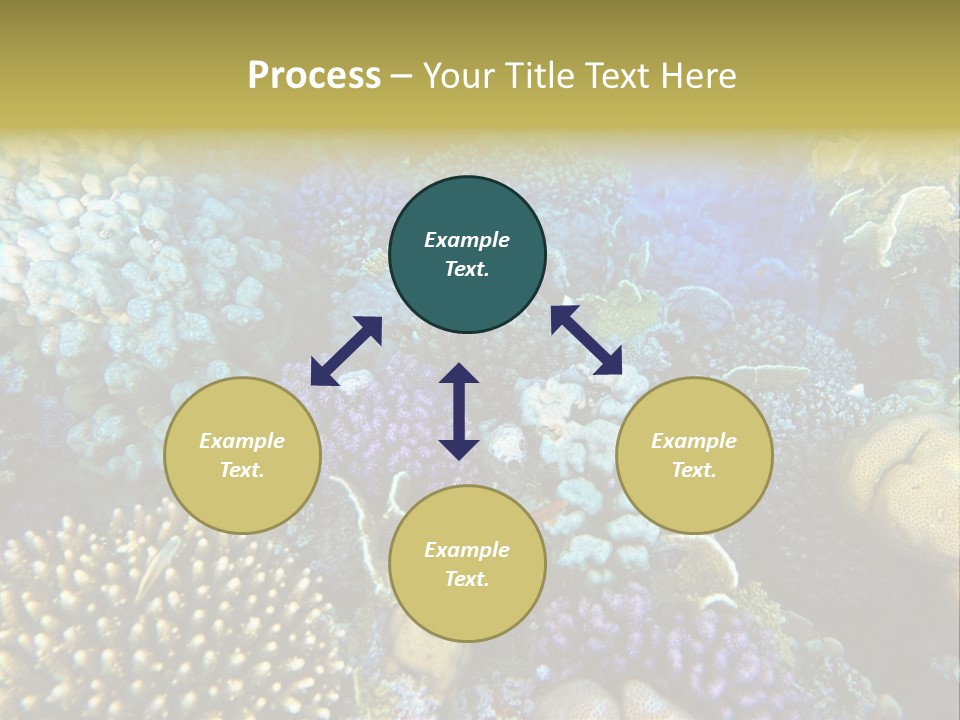 Process – Your Title Text Here

Example Text.

Example Text.

Example Text.

Example Text.